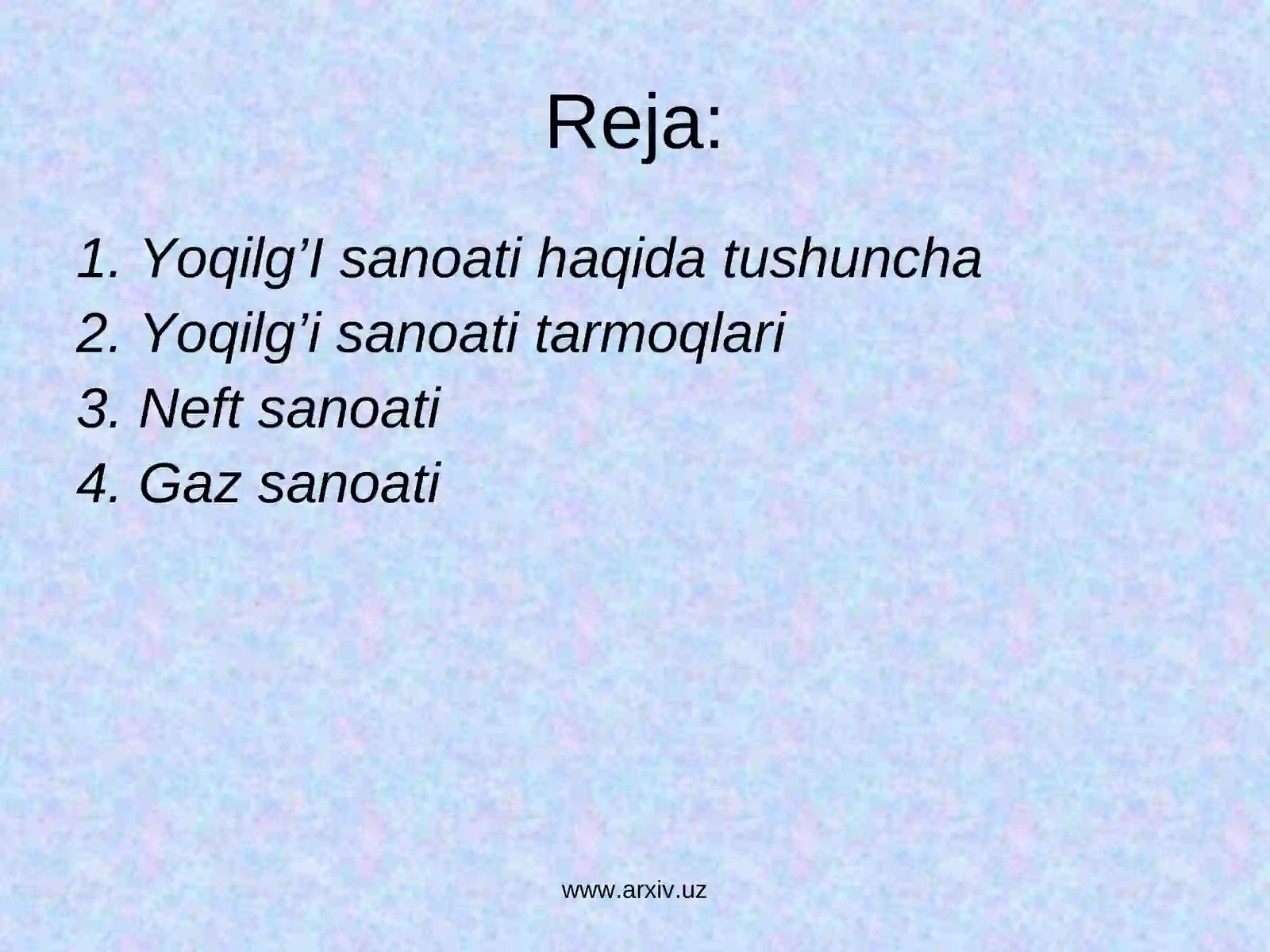 Reja:

1. Yoqilg’I sanoati haqida tushuncha
2. Yoqilg’i sanoati tarmoqlari
3. Neft sanoati
4. Gaz sanoati

www.arxiv.uz